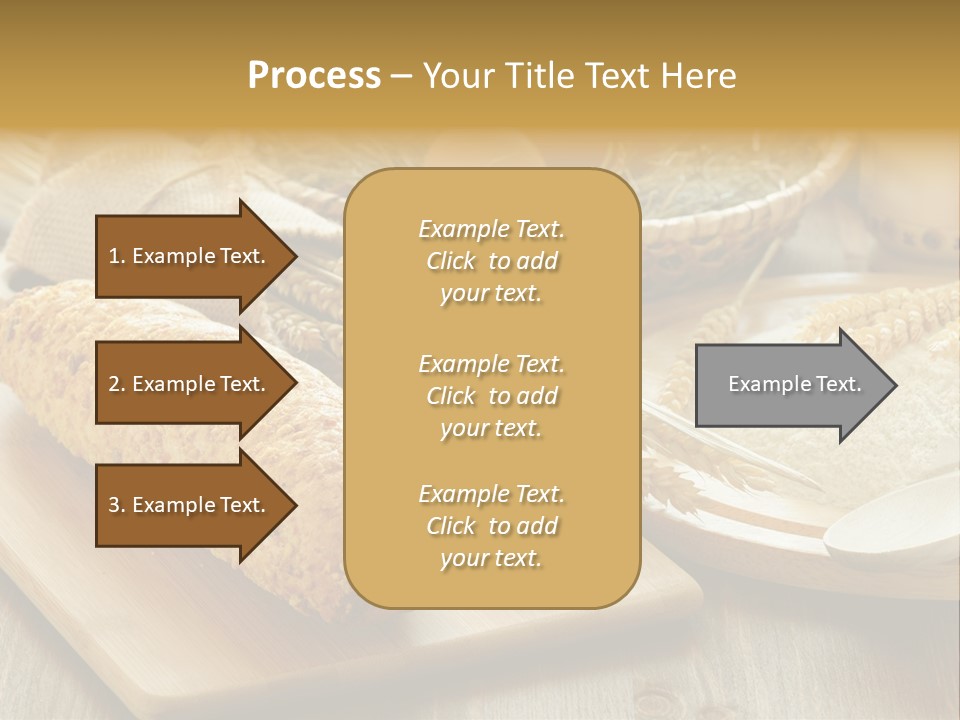 Process – Your Title Text Here

1. Example Text.

2. Example Text.

3. Example Text.

Example Text. Click to add your text.

Example Text. Click to add your text.

Example Text. Click to add your text.

Example Text.